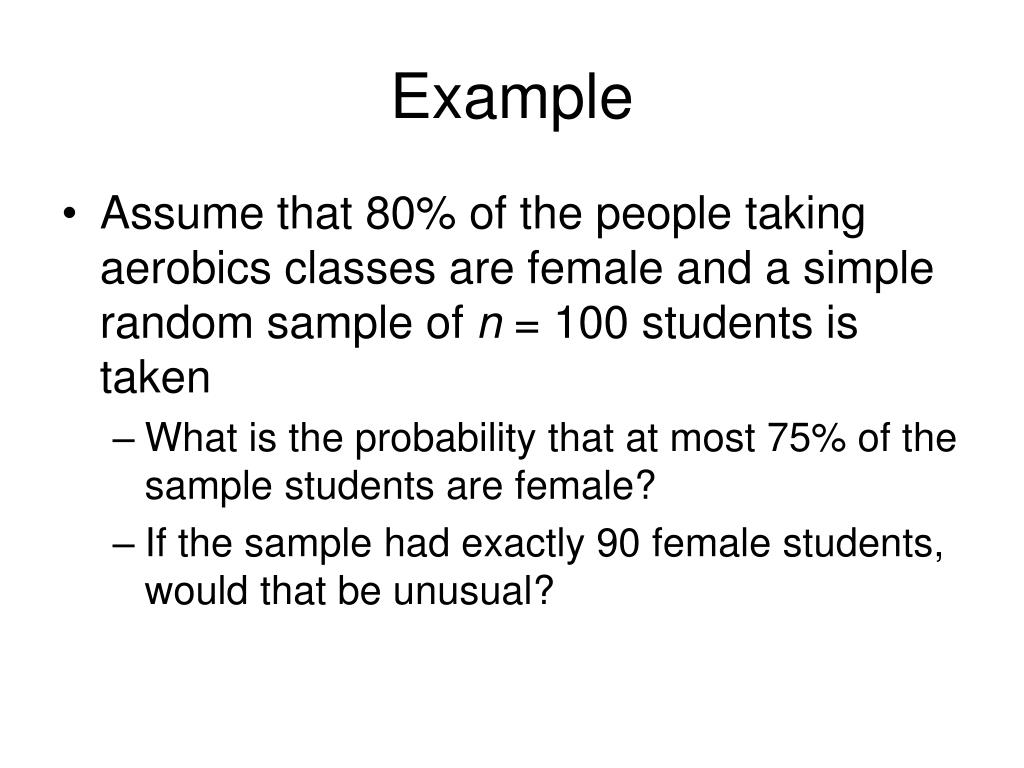 Example

• Assume that 80% of the people taking aerobics classes are female and a simple random sample of $n = 100$ students is taken

– What is the probability that at most 75% of the sample students are female?

– If the sample had exactly 90 female students, would that be unusual?